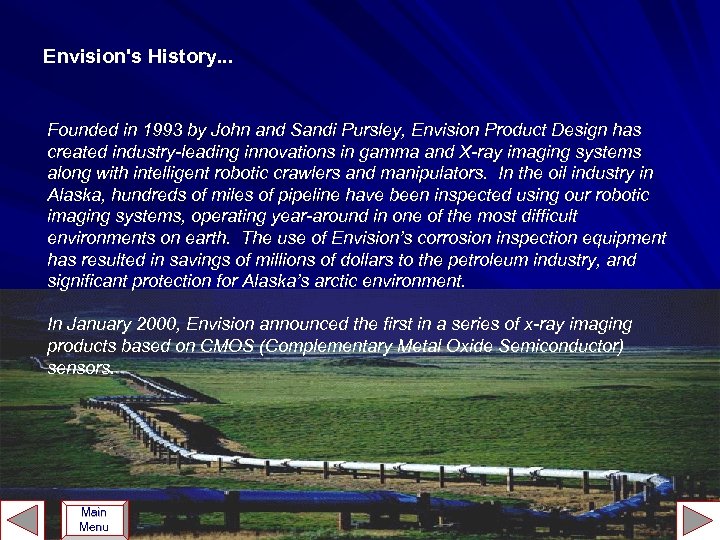 Envision's History...

Founded in 1993 by John and Sandi Pursley, Envision Product Design has created industry-leading innovations in gamma and X-ray imaging systems along with intelligent robotic crawlers and manipulators. In the oil industry in Alaska, hundreds of miles of pipeline have been inspected using our robotic imaging systems, operating year-around in one of the most difficult environments on earth. The use of Envision's corrosion inspection equipment has resulted in savings of millions of dollars to the petroleum industry, and significant protection for Alaska's arctic environment.

In January 2000, Envision announced the first in a series of x-ray imaging products based on CMOS (Complementary Metal Oxide Semiconductor) sensors.

Main Menu